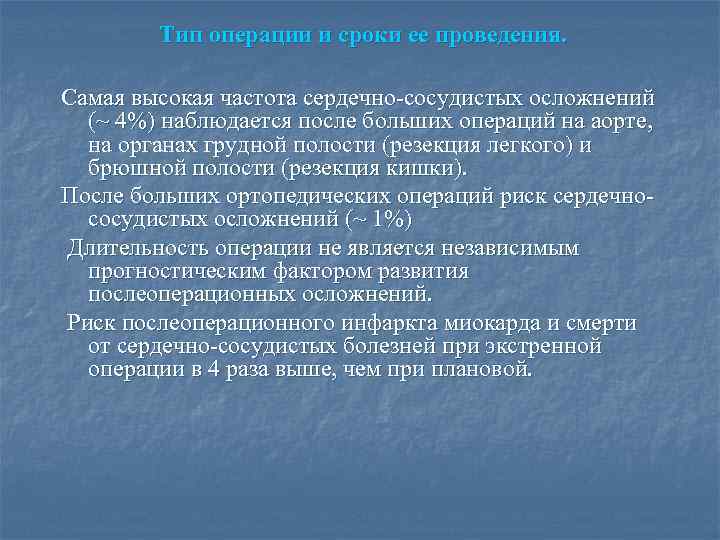 Тип операции и сроки ее проведения.

Самая высокая частота сердечно-сосудистых осложнений (~ 4%) наблюдается после больших операций на аорте, на органах грудной полости (резекция легкого) и брюшной полости (резекция кишки).

После больших ортопедических операций риск сердечно-сосудистых осложнений (~ 1%)

Длительность операции не является независимым прогностическим фактором развития послеоперационных осложнений.

Риск послеоперационного инфаркта миокарда и смерти от сердечно-сосудистых болезней при экстренной операции в 4 раза выше, чем при плановой.